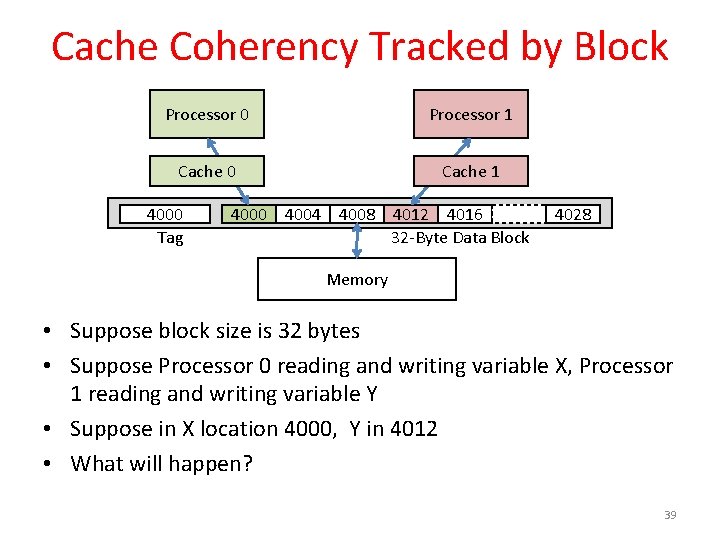 Cache Coherency Tracked by Block

Processor 0

Processor 1

Cache 0

Cache 1

4000

4000 4004 4008 4012 4016 4028

Tag

32-Byte Data Block

Memory

• Suppose block size is 32 bytes

• Suppose Processor 0 reading and writing variable X, Processor 1 reading and writing variable Y

• Suppose in X location 4000, Y in 4012

• What will happen?

39